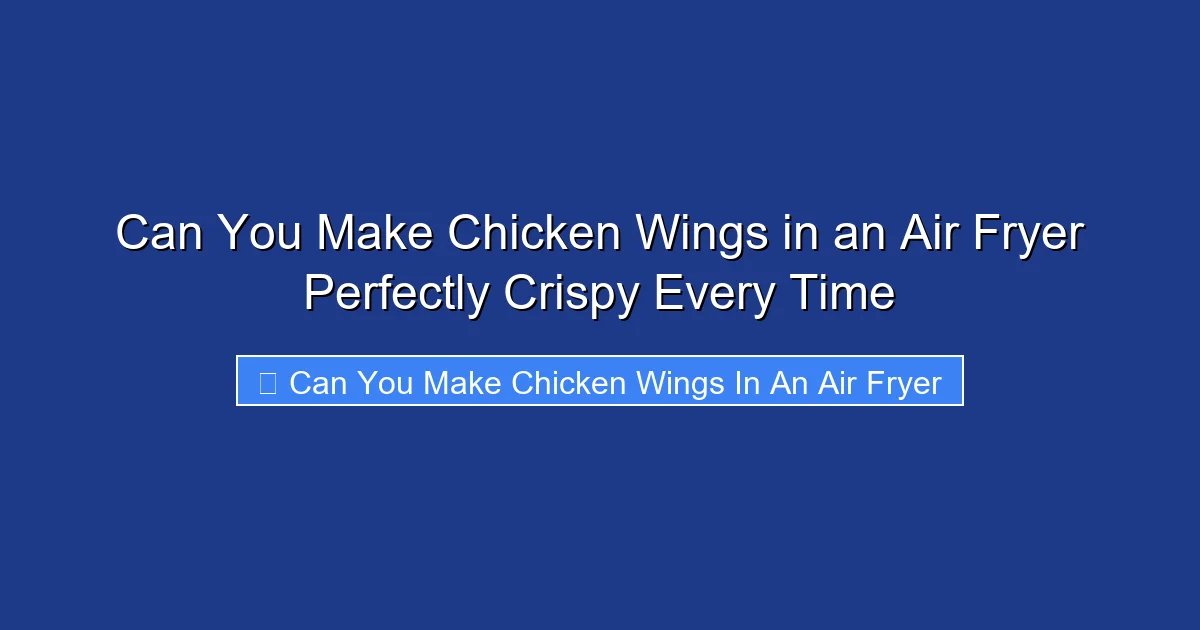 Can You Make Chicken Wings in an Air Fryer Perfectly Crispy Every Time

Can You Make Chicken Wings In An Air Fryer